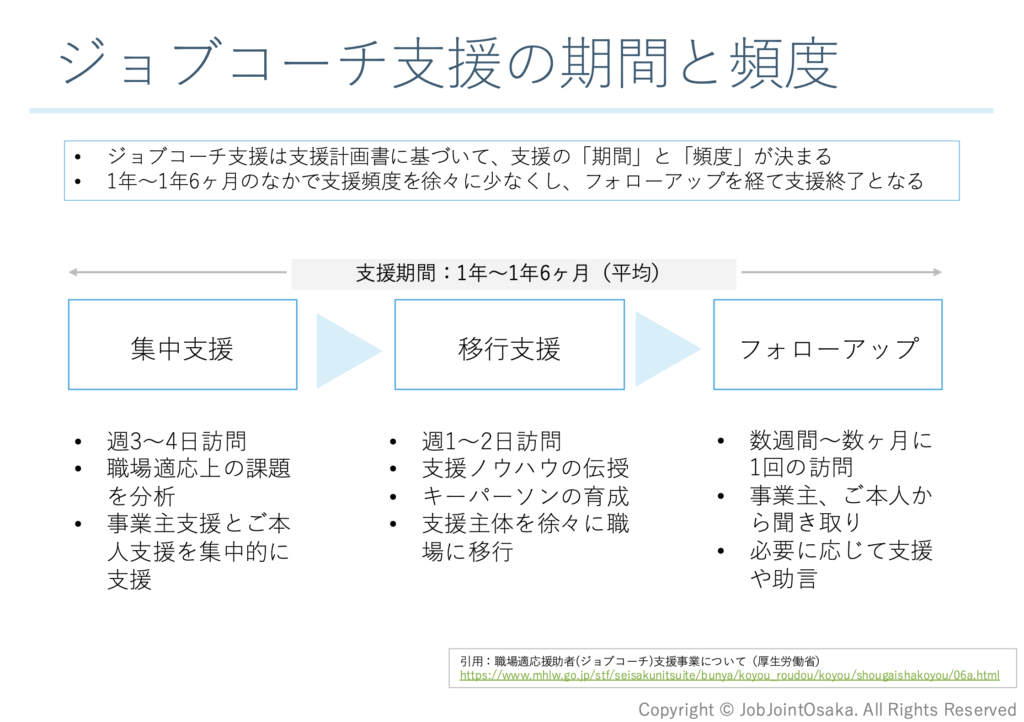 ジョブコーチ支援の期間と頻度

• ジョブコーチ支援は支援計画書に基づいて、支援の「期間」と「頻度」が決まる
• 1年〜1年6ヶ月のなかで支援頻度を徐々に少なくし、フォローアップを経て支援終了となる

支援期間：1年〜1年6ヶ月（平均）

集中支援

移行支援

フォローアップ

• 週3〜4日訪問
• 職場適応上の課題を分析
• 事業主支援とご本人支援を集中的に支援

• 週1〜2日訪問
• 支援ノウハウの伝授
• キーパーソンの育成
• 支援主体を徐々に職場に移行

• 数週間〜数ヶ月に1回の訪問
• 事業主、ご本人から聞き取り
• 必要に応じて支援や助言

引用：職場適応援助者(ジョブコーチ)支援事業について（厚生労働省）
https://www.mhlw.go.jp/stf/seisakunitsuite/bunya/koyou_roudou/koyou/shougaishakoyou/06a.html

Copyright © JobJointOsaka. All Rights Reserved